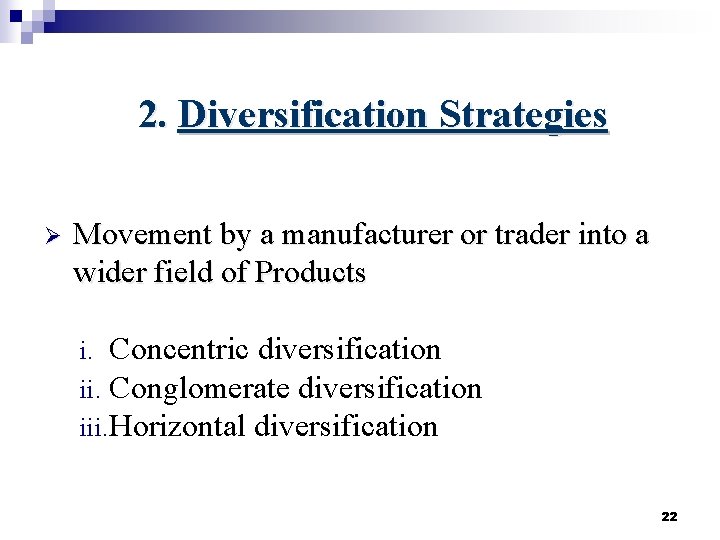 2. Diversification Strategies

➢ Movement by a manufacturer or trader into a wider field of Products

i. Concentric diversification
ii. Conglomerate diversification
iii. Horizontal diversification

22